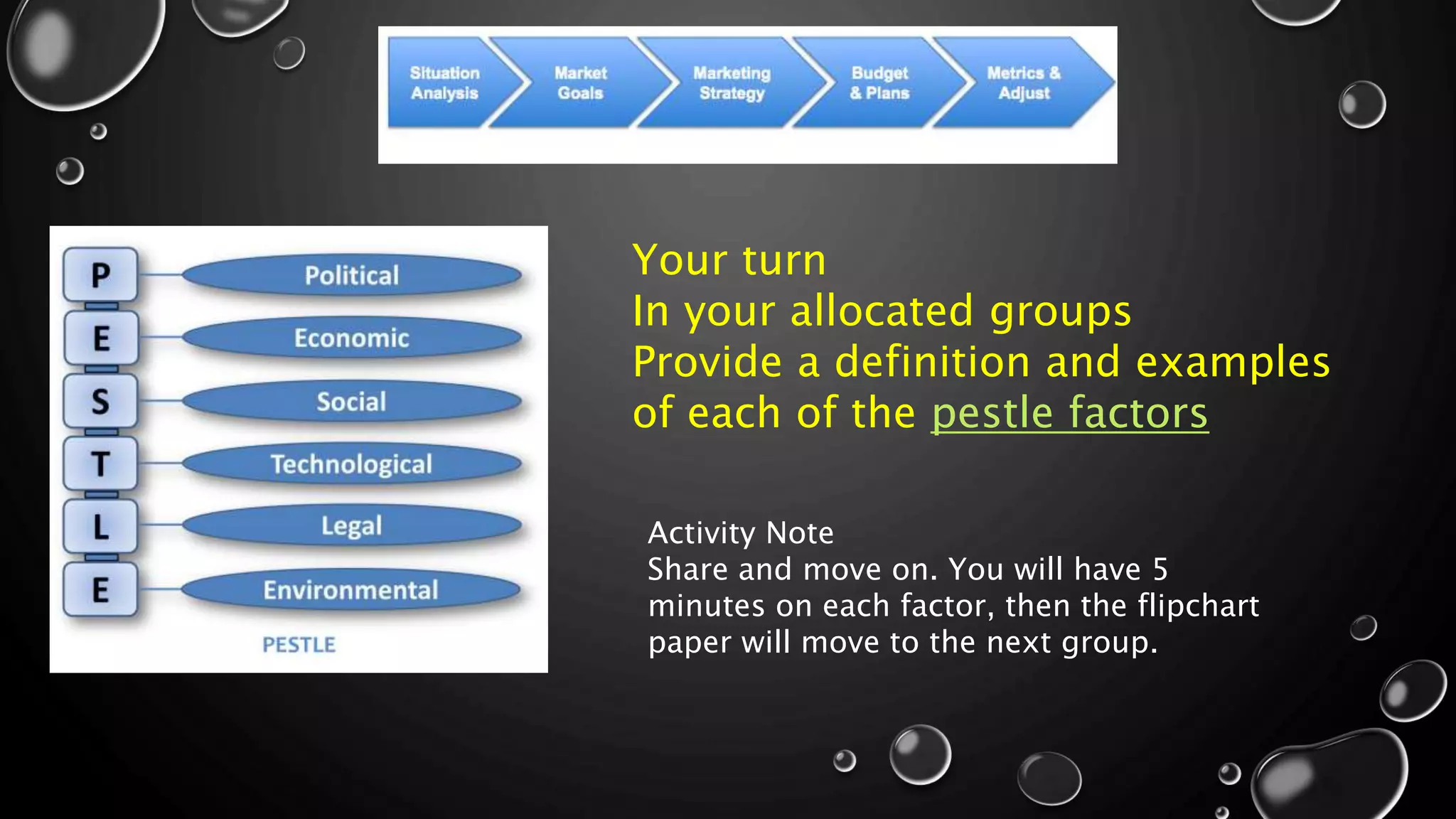 Situation Analysis
Market Goals
Marketing Strategy
Budget & Plans
Metrics & Adjust

P Political
E Economic
S Social
T Technological
L Legal
E Environmental
PESTLE

Your turn
In your allocated groups
Provide a definition and examples of each of the pestle factors

Activity Note
Share and move on. You will have 5 minutes on each factor, then the flipchart paper will move to the next group.